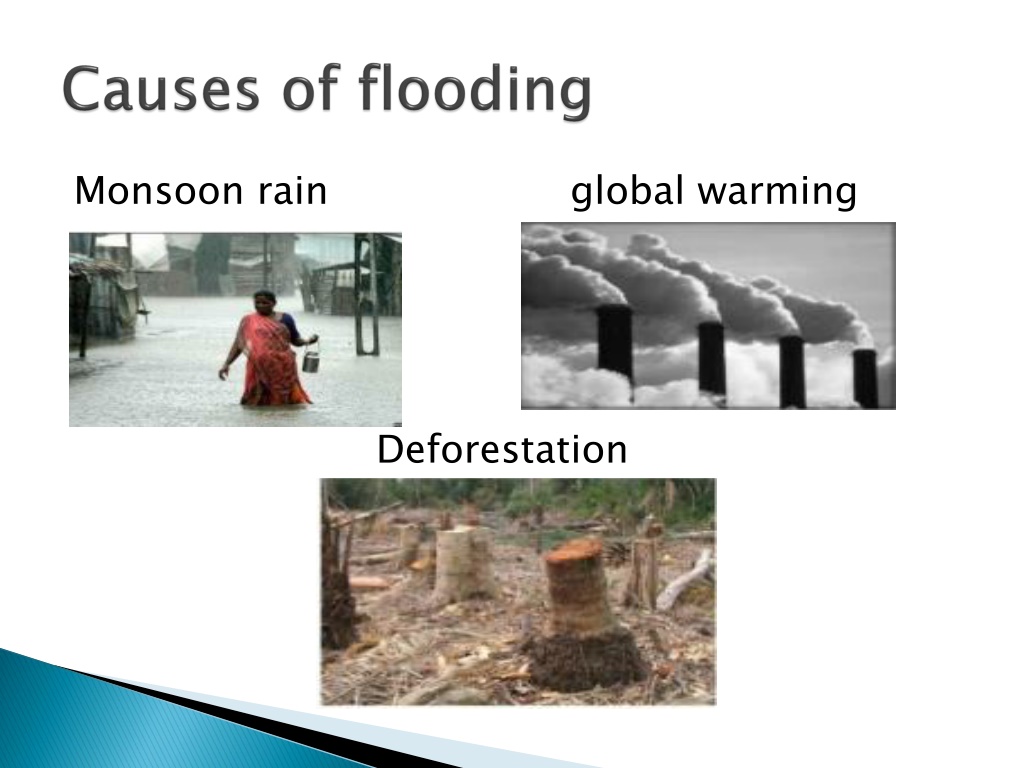 Causes of flooding

Monsoon rain

global warming

Deforestation